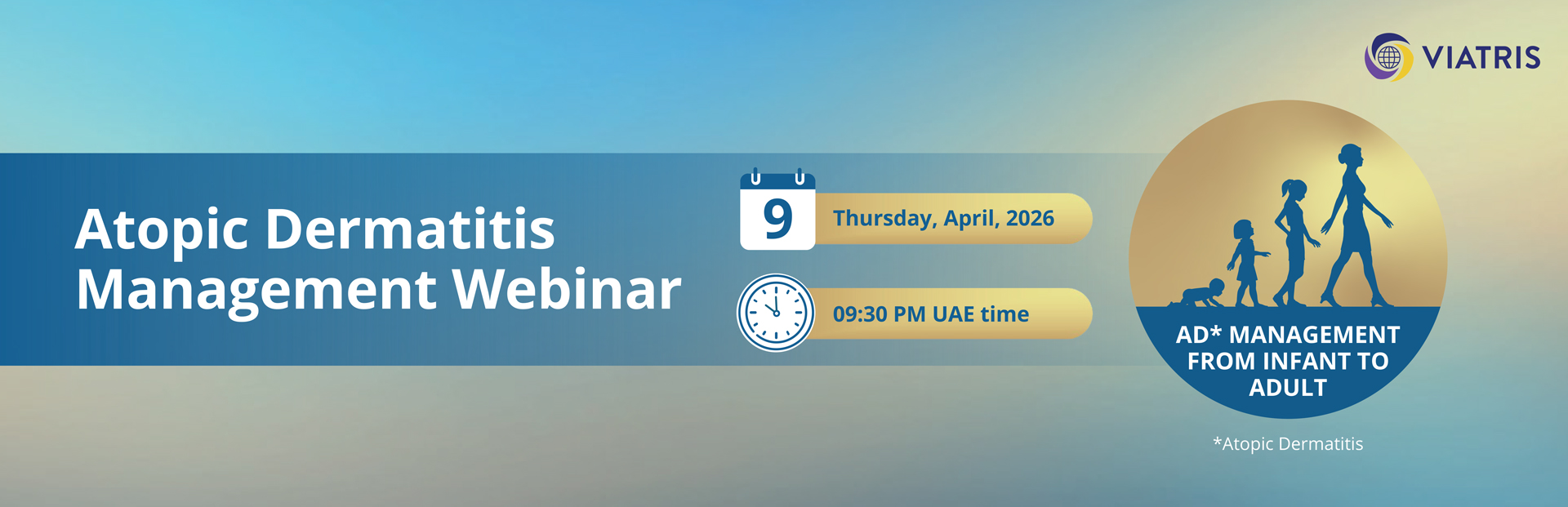 VIATRIS

Atopic Dermatitis Management Webinar

9

Thursday, April, 2026

09:30 PM UAE time

AD* MANAGEMENT FROM INFANT TO ADULT

*Atopic Dermatitis